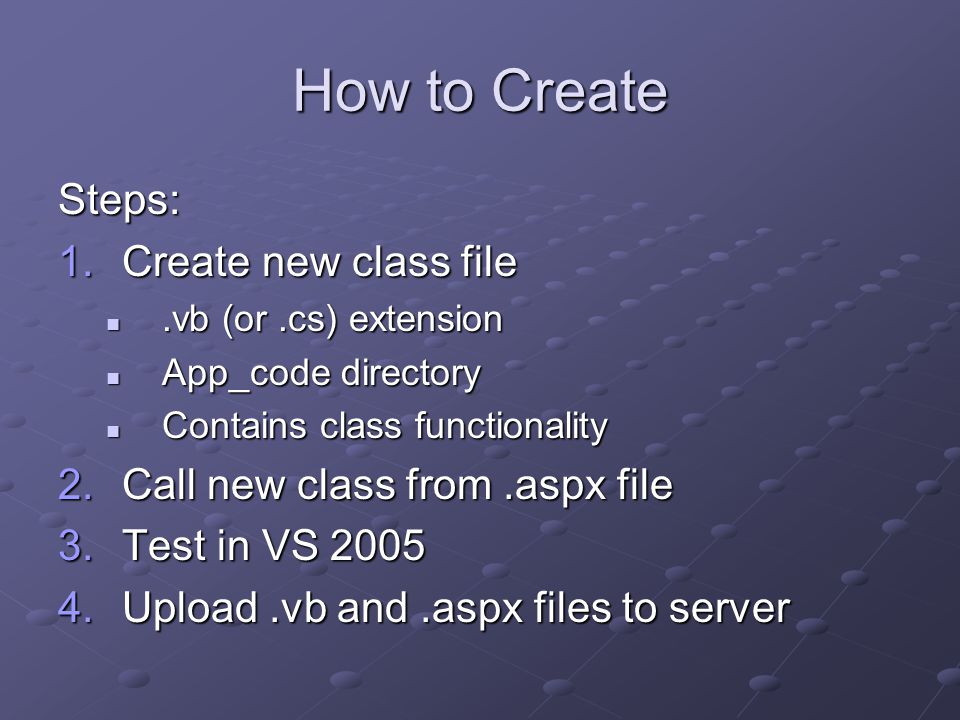 How to Create

Steps:

1. Create new class file
   - .vb (or .cs) extension
   - App_code directory
   - Contains class functionality
2. Call new class from .aspx file
3. Test in VS 2005
4. Upload .vb and .aspx files to server